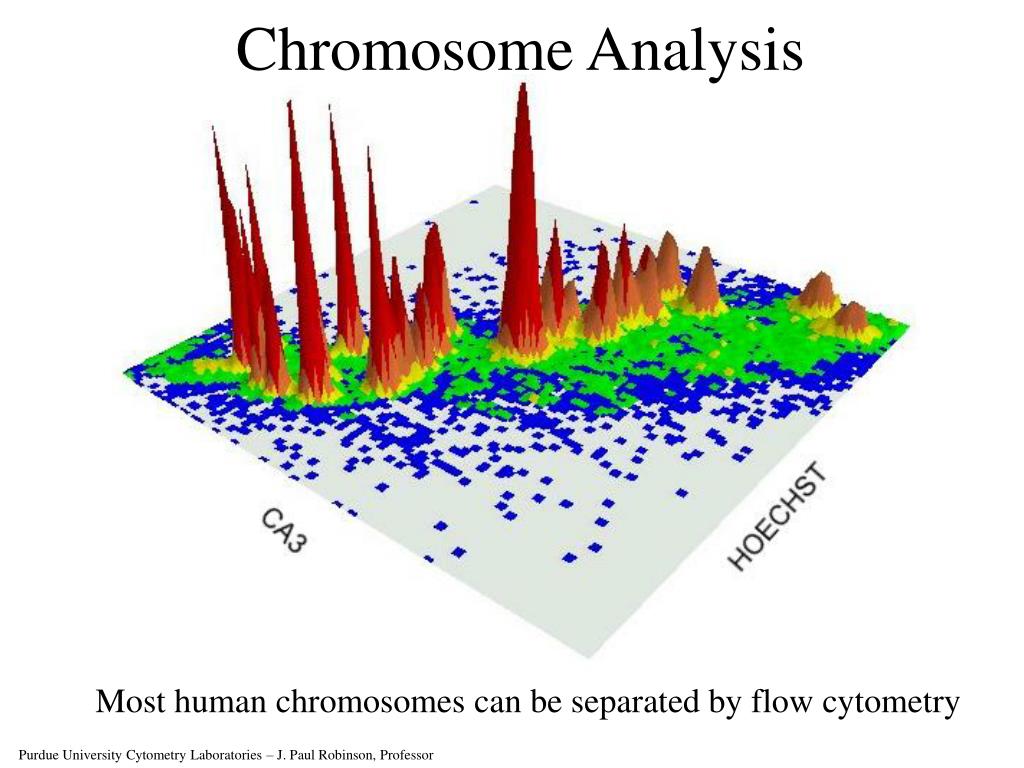 Chromosome Analysis

CA3

HOECHST

Most human chromosomes can be separated by flow cytometry

Purdue University Cytometry Laboratories – J. Paul Robinson, Professor